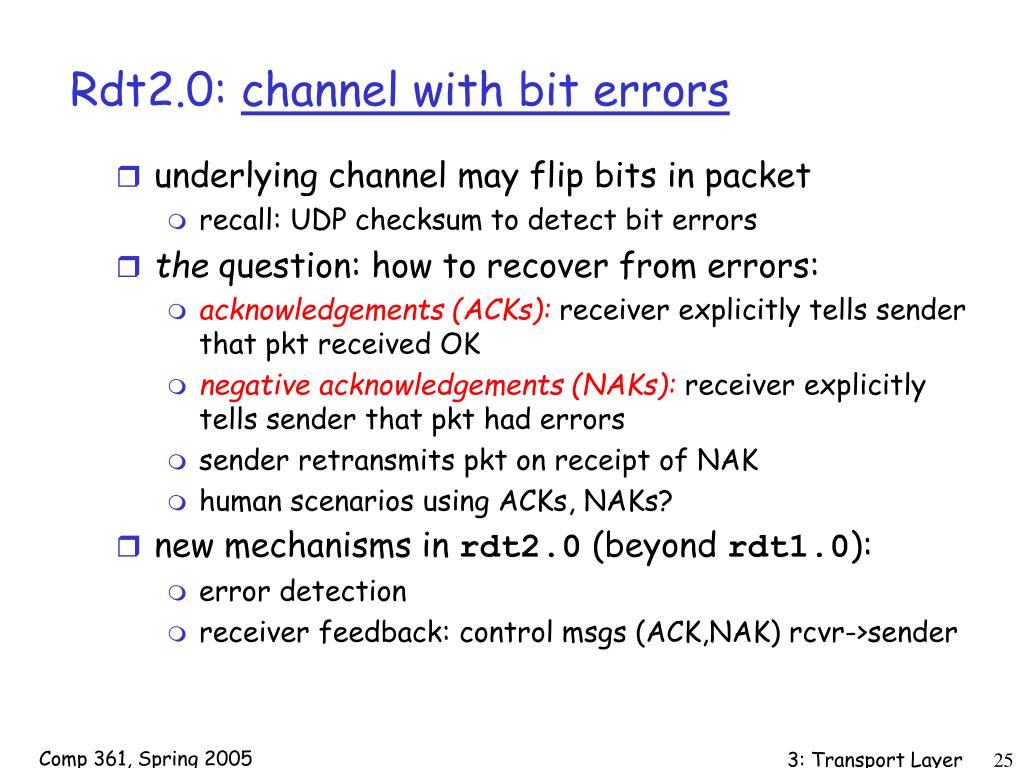 Rdt2.0: channel with bit errors

underlying channel may flip bits in packet
recall: UDP checksum to detect bit errors

the question: how to recover from errors:
acknowledgements (ACKs): receiver explicitly tells sender that pkt received OK
negative acknowledgements (NAKs): receiver explicitly tells sender that pkt had errors
sender retransmits pkt on receipt of NAK
human scenarios using ACKs, NAKs?

new mechanisms in rdt2.0 (beyond rdt1.0):
error detection
receiver feedback: control msgs (ACK,NAK) rcvr->sender

Comp 361, Spring 2005

3: Transport Layer 25